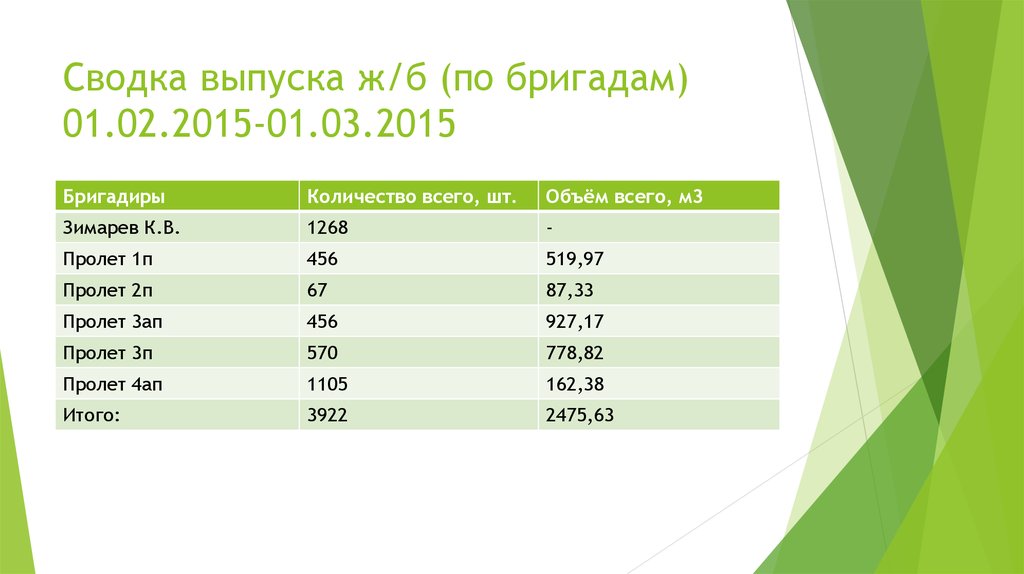 Сводка выпуска ж/б (по бригадам) 01.02.2015-01.03.2015

| Бригадиры | Количество всего, шт. | Объём всего, м3 |
|---|---|---|
| Зимарев К.В. | 1268 | - |
| Пролет 1п | 456 | 519,97 |
| Пролет 2п | 67 | 87,33 |
| Пролет 3ап | 456 | 927,17 |
| Пролет 3п | 570 | 778,82 |
| Пролет 4ап | 1105 | 162,38 |
| Итого: | 3922 | 2475,63 |